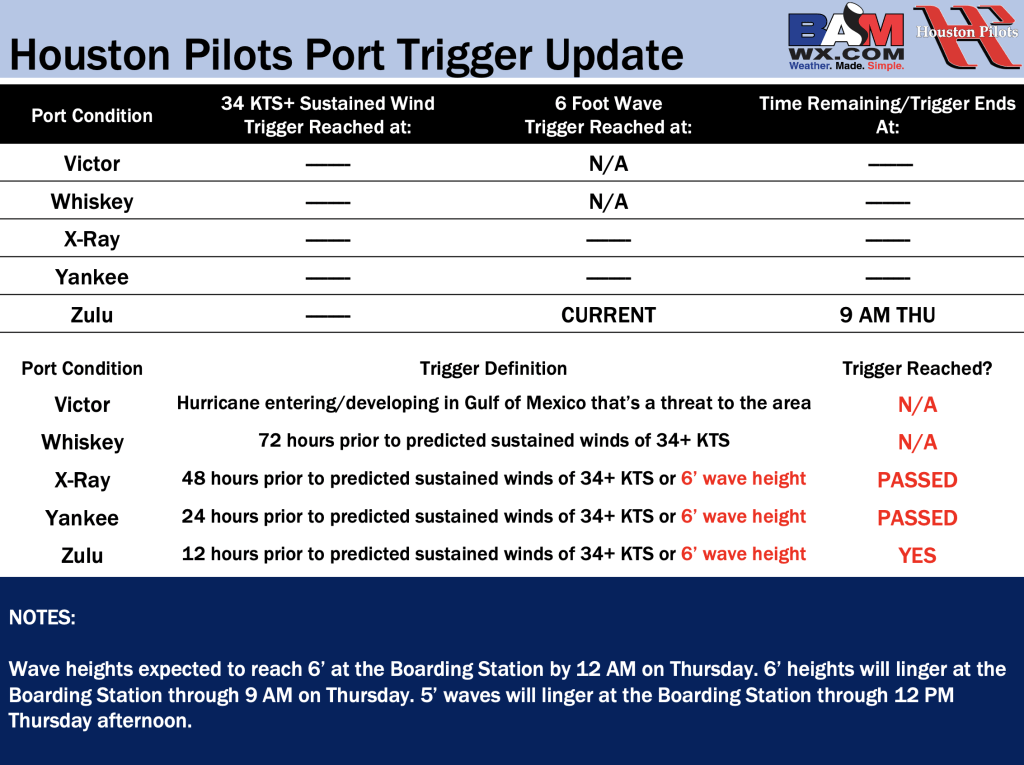 Houston Pilots Port Trigger Update

BAM WX.COM Weather. Made. Simple.

Houston Pilots

| Port Condition | 34 KTS+ Sustained Wind Trigger Reached at: | 6 Foot Wave Trigger Reached at: | Time Remaining/Trigger Ends At: |
|---|---|---|---|
| Victor | —— | N/A | —— |
| Whiskey | —— | N/A | —— |
| X-Ray | —— | —— | —— |
| Yankee | —— | —— | —— |
| Zulu | —— | CURRENT | 9 AM THU |

| Port Condition | Trigger Definition | Trigger Reached? |
|---|---|---|
| Victor | Hurricane entering/developing in Gulf of Mexico that's a threat to the area | N/A |
| Whiskey | 72 hours prior to predicted sustained winds of 34+ KTS | N/A |
| X-Ray | 48 hours prior to predicted sustained winds of 34+ KTS or 6' wave height | PASSED |
| Yankee | 24 hours prior to predicted sustained winds of 34+ KTS or 6' wave height | PASSED |
| Zulu | 12 hours prior to predicted sustained winds of 34+ KTS or 6' wave height | YES |

NOTES:

Wave heights expected to reach 6' at the Boarding Station by 12 AM on Thursday. 6' heights will linger at the Boarding Station through 9 AM on Thursday. 5' waves will linger at the Boarding Station through 12 PM Thursday afternoon.